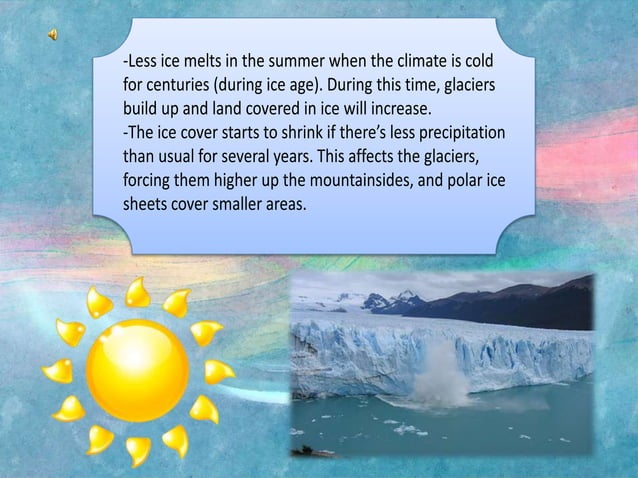 -Less ice melts in the summer when the climate is cold for centuries (during ice age). During this time, glaciers build up and land covered in ice will increase.
-The ice cover starts to shrink if there's less precipitation than usual for several years. This affects the glaciers, forcing them higher up the mountainsides, and polar ice sheets cover smaller areas.